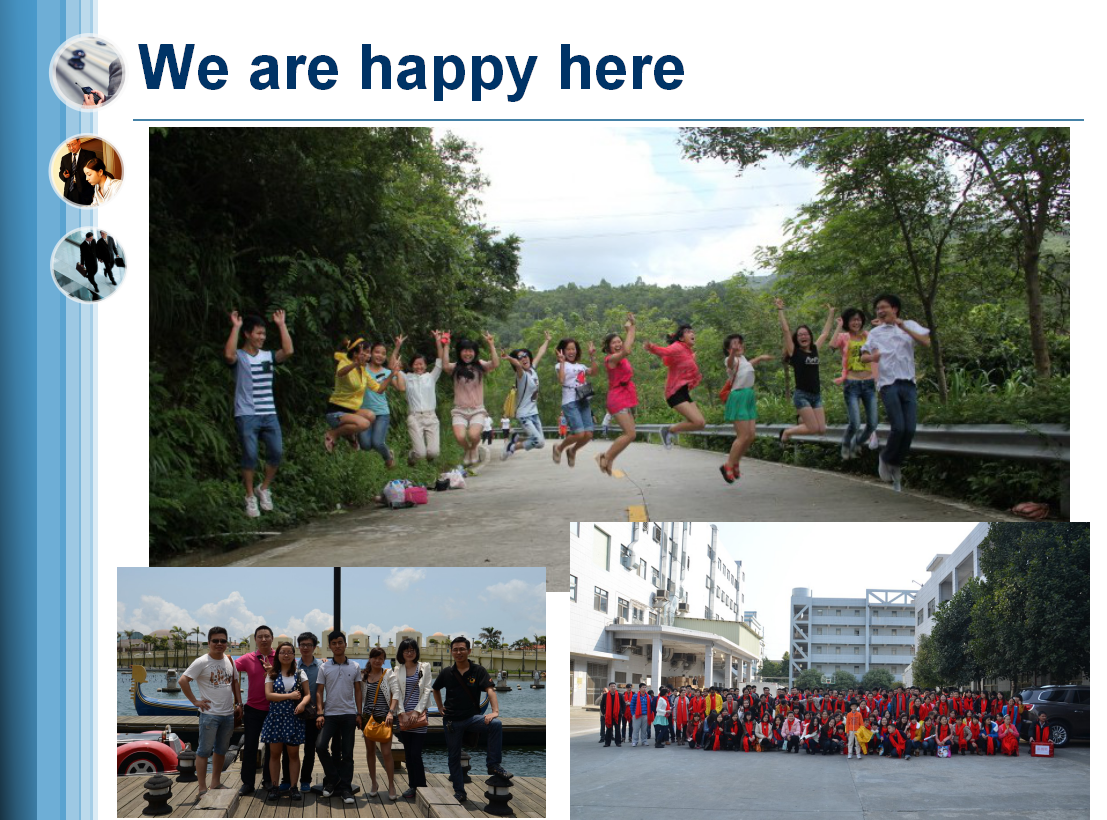 We are happy here